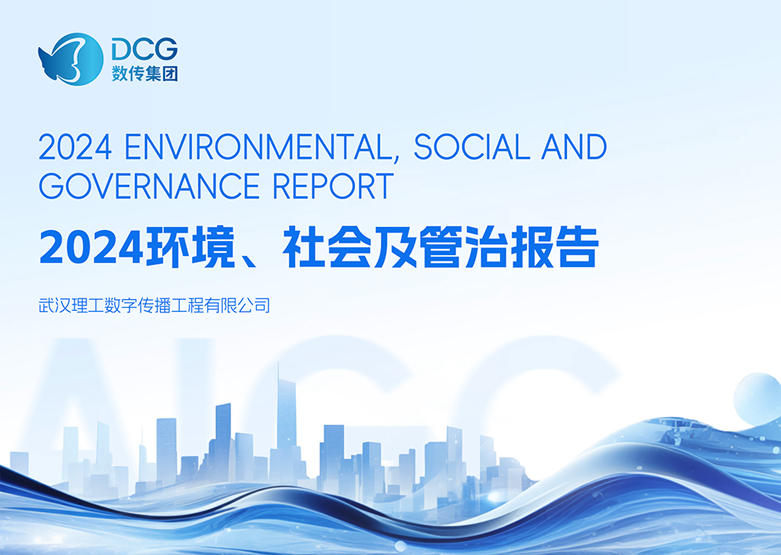 DCG
数传集团

2024 ENVIRONMENTAL, SOCIAL AND GOVERNANCE REPORT

2024环境、社会及管治报告

武汉理工数字传播工程有限公司

AIGC